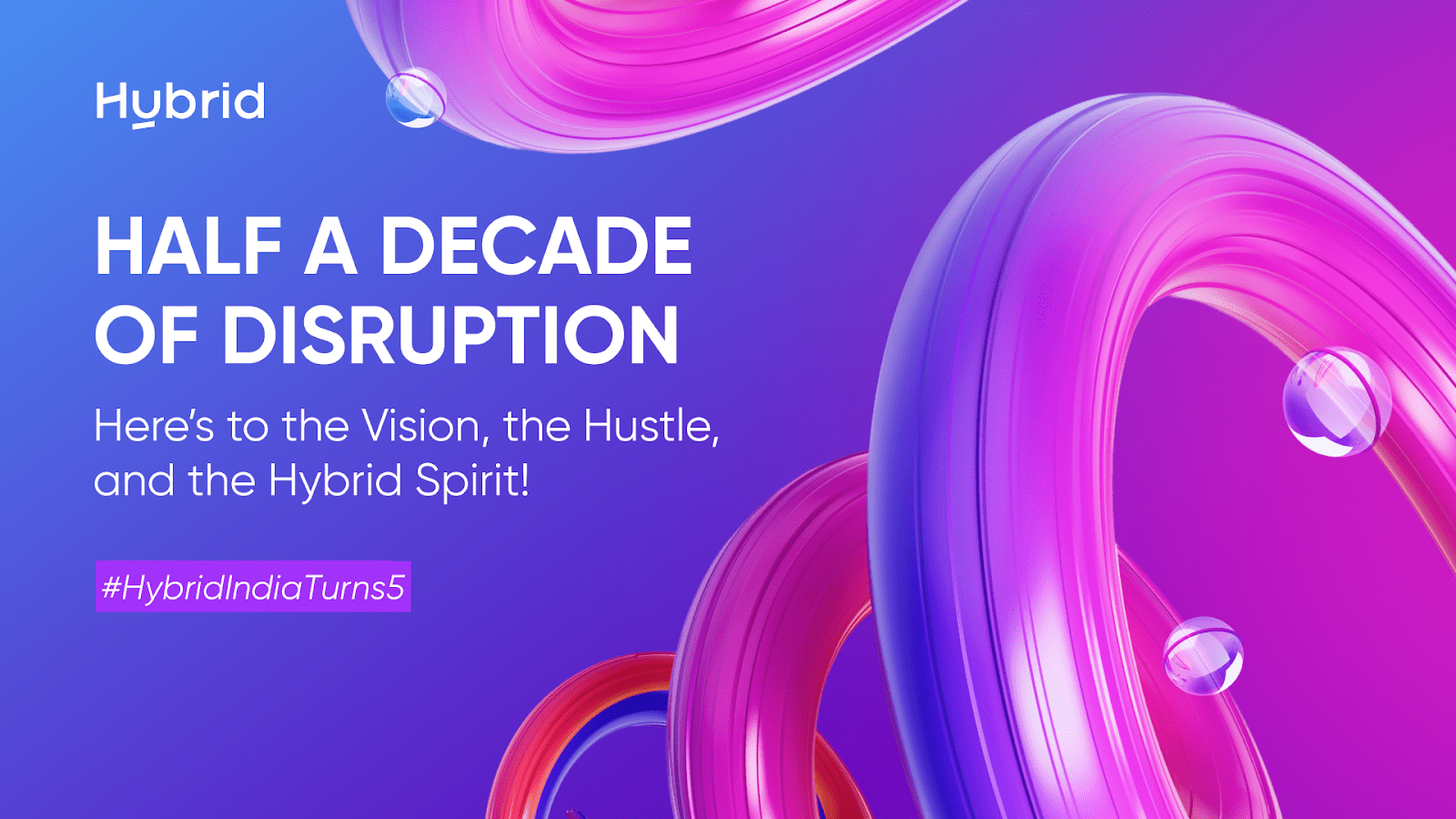 Hybrid

HALF A DECADE OF DISRUPTION

Here's to the Vision, the Hustle, and the Hybrid Spirit!

#HybridIndiaTurns5